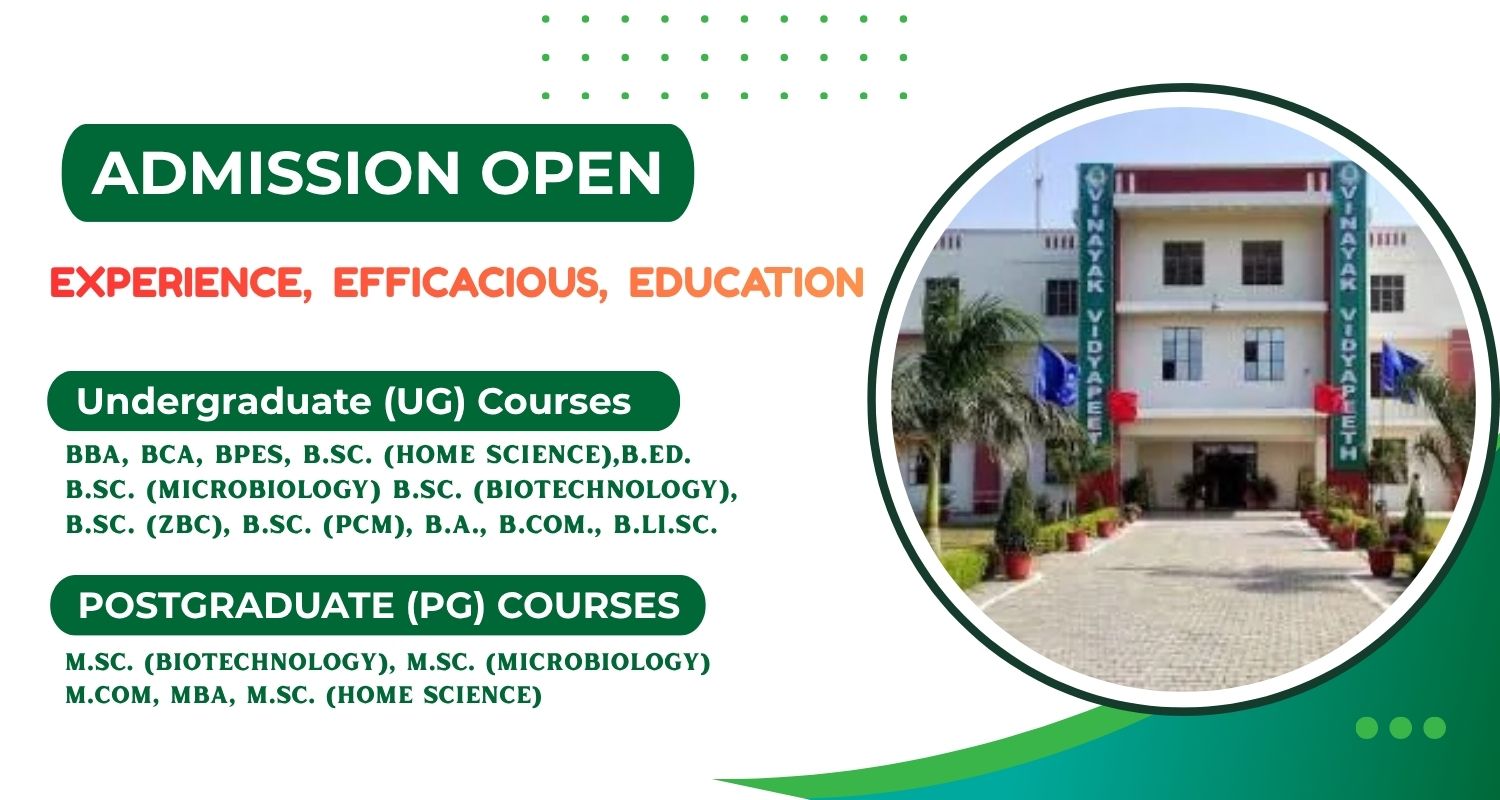 ADMISSION OPEN

EXPERIENCE, EFFICACIOUS, EDUCATION

Undergraduate (UG) Courses

BBA, BCA, BPES, B.SC. (HOME SCIENCE),B.ED. B.SC. (MICROBIOLOGY) B.SC. (BIOTECHNOLOGY), B.SC. (ZBC), B.SC. (PCM), B.A., B.COM., B.LI.SC.

POSTGRADUATE (PG) COURSES

M.SC. (BIOTECHNOLOGY), M.SC. (MICROBIOLOGY) M.COM, MBA, M.SC. (HOME SCIENCE)

VINAYAK VIDYAPEETH

VINAYAK VIDYAPEETH